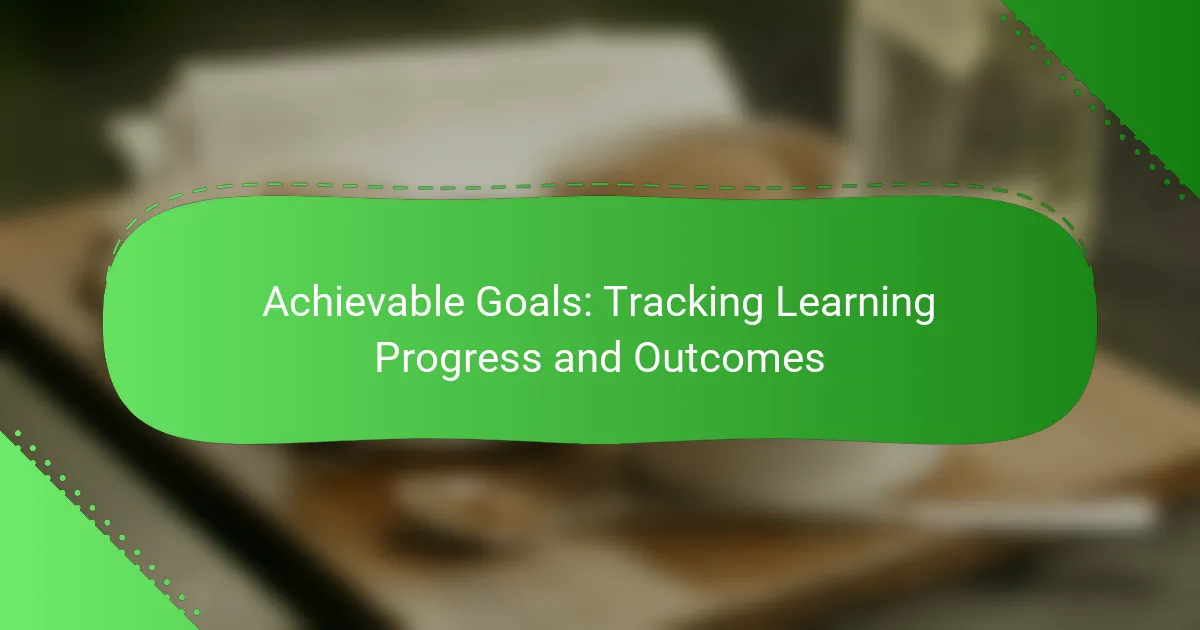 Achievable Goals: Tracking Learning Progress and Outcomes